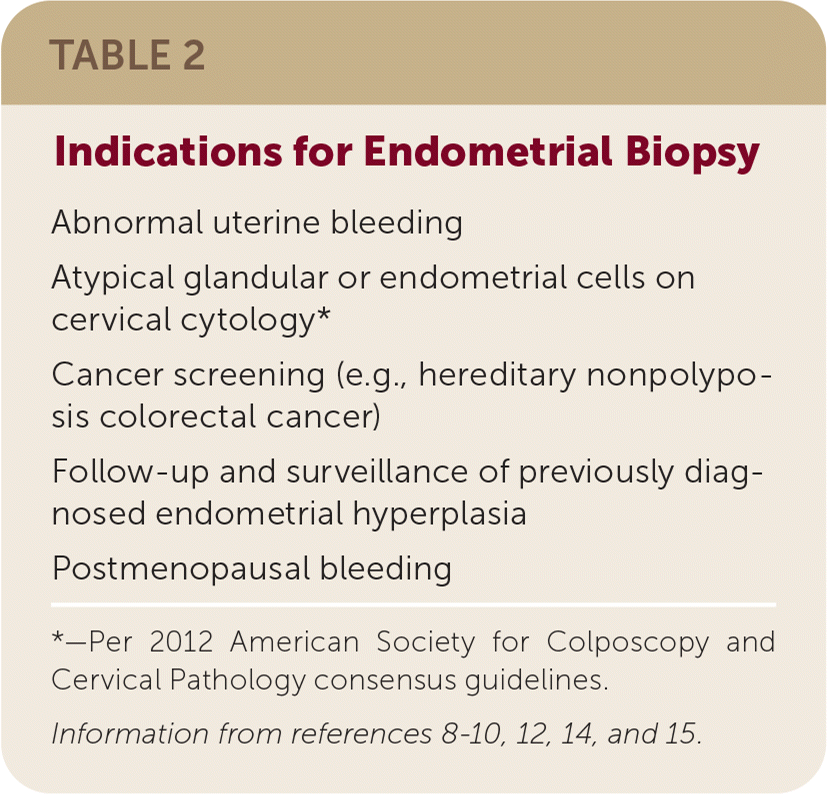 TABLE 2

Indications for Endometrial Biopsy

Abnormal uterine bleeding

Atypical glandular or endometrial cells on cervical cytology*

Cancer screening (e.g., hereditary nonpolyposis colorectal cancer)

Follow-up and surveillance of previously diagnosed endometrial hyperplasia

Postmenopausal bleeding

*—Per 2012 American Society for Colposcopy and Cervical Pathology consensus guidelines.

Information from references 8-10, 12, 14, and 15.